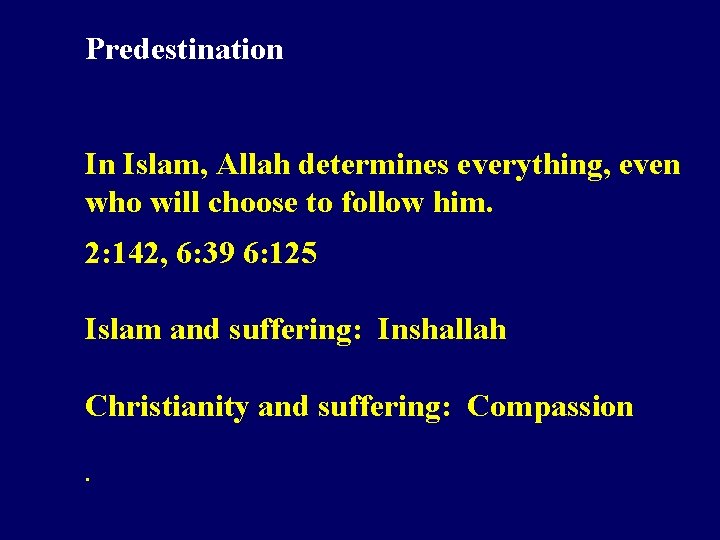 Predestination

In Islam, Allah determines everything, even who will choose to follow him.

2:142, 6:39 6:125

Islam and suffering: Inshallah

Christianity and suffering: Compassion

.